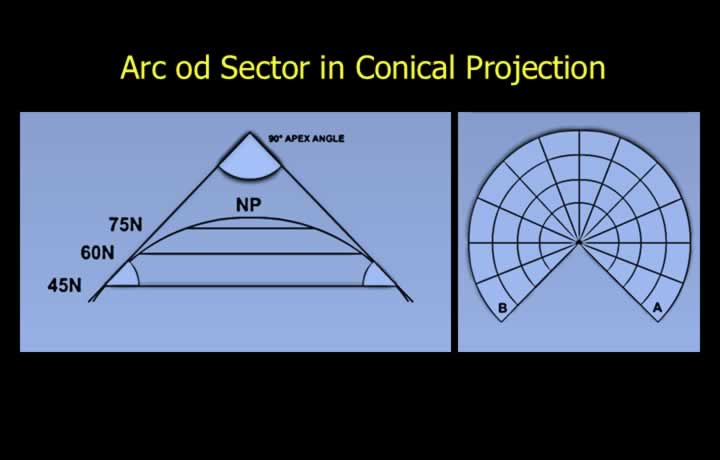 Arc od Sector in Conical Projection

90° APEX ANGLE

NP

75N

60N

45N

B

A